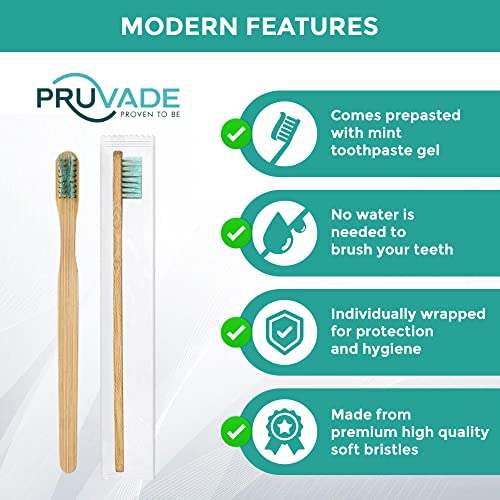 MODERN FEATURES

PRUVADE
PROVEN TO BE

Comes prepasted with mint toothpaste gel

No water is needed to brush your teeth

Individually wrapped for protection and hygiene

Made from premium high quality soft bristles